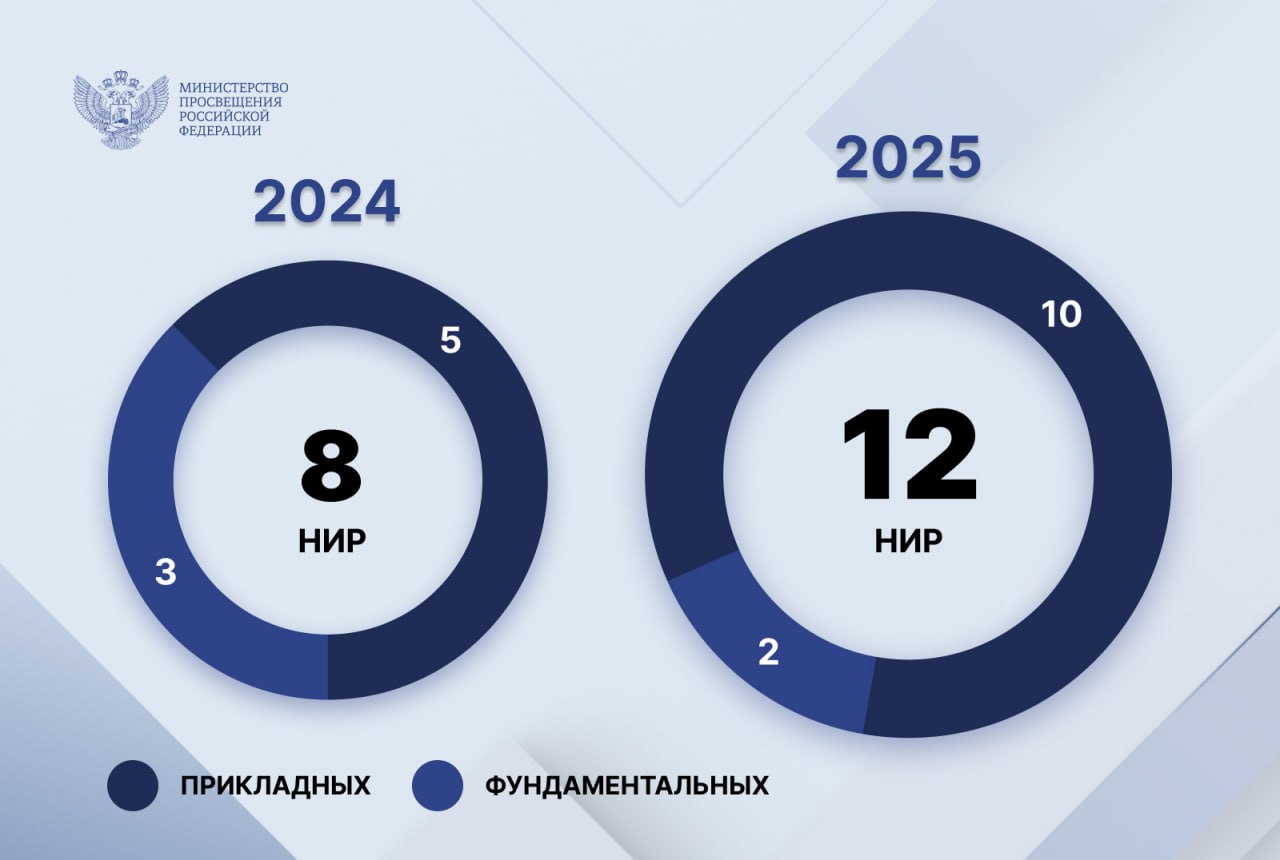 МИНИСТЕРСТВО ПРОСВЕЩЕНИЯ РОССИЙСКОЙ ФЕДЕРАЦИИ

2024

5

8

НИР

3

2025

10

12

НИР

2

ПРИКЛАДНЫХ

ФУНДАМЕНТАЛЬНЫХ